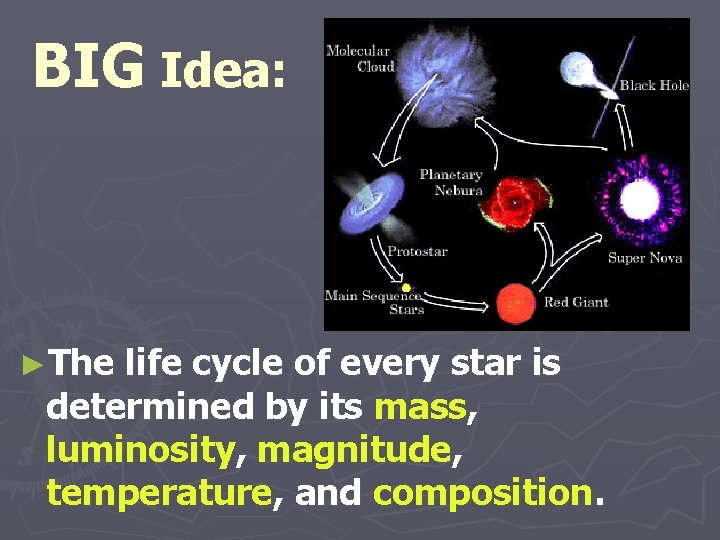 BIG Idea:

Molecular Cloud

Black Hole

Planetary Nebura

Protostar

Super Nova

Main Sequence Stars

Red Giant

►The life cycle of every star is determined by its mass, luminosity, magnitude, temperature, and composition.